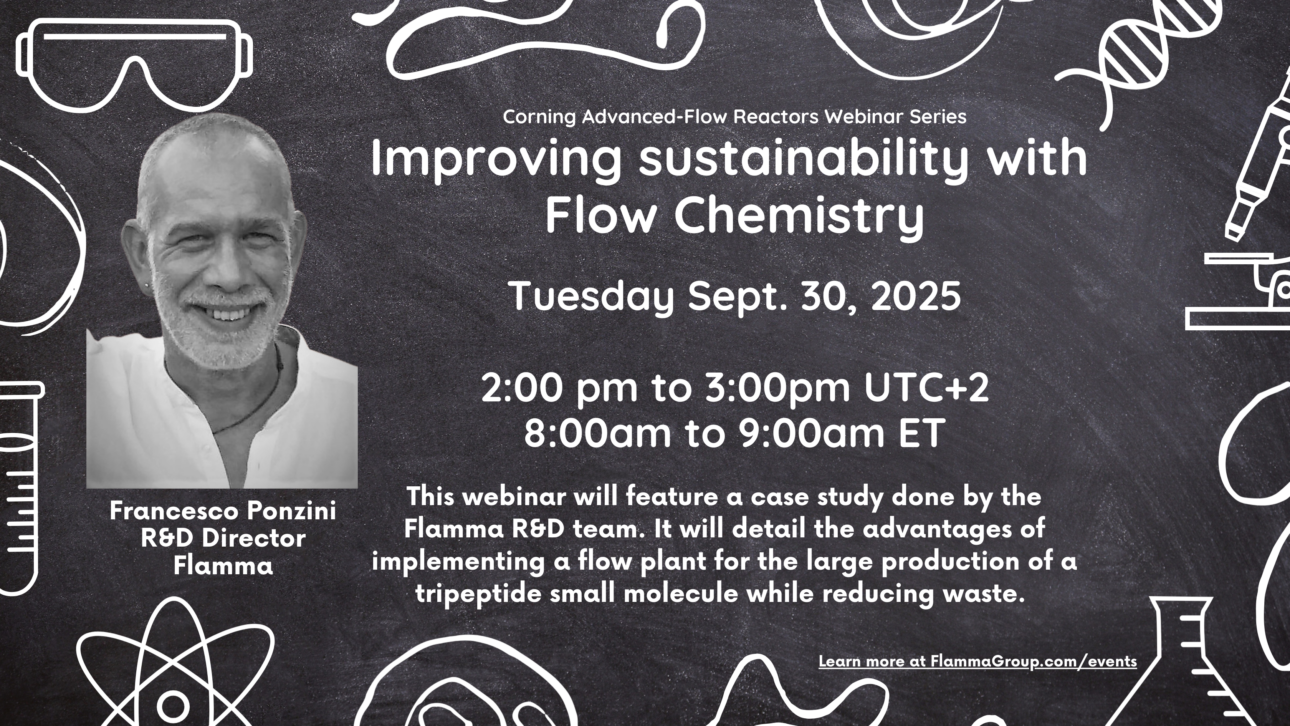 Corning Advanced-Flow Reactors Webinar Series

Improving sustainability with Flow Chemistry

Tuesday Sept. 30, 2025

2:00 pm to 3:00pm UTC+2
8:00am to 9:00am ET

Francesco Ponzini
R&D Director
Flamma

This webinar will feature a case study done by the Flamma R&D team. It will detail the advantages of implementing a flow plant for the large production of a tripeptide small molecule while reducing waste.

Learn more at FlammaGroup.com/events